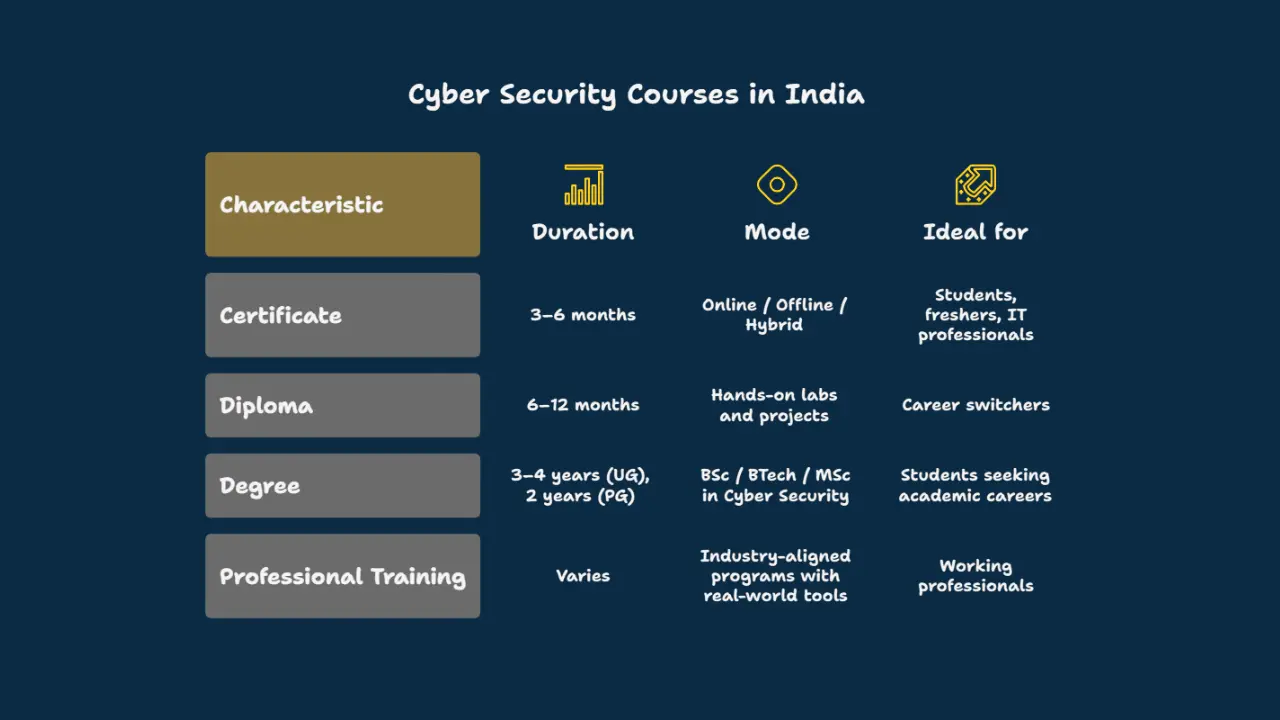 Cyber Security Courses in India

| Characteristic | Duration | Mode | Ideal for |
|---|---|---|---|
| Certificate | 3–6 months | Online / Offline / Hybrid | Students, freshers, IT professionals |
| Diploma | 6–12 months | Hands-on labs and projects | Career switchers |
| Degree | 3–4 years (UG), 2 years (PG) | BSc / BTech / MSc in Cyber Security | Students seeking academic careers |
| Professional Training | Varies | Industry-aligned programs with real-world tools | Working professionals |